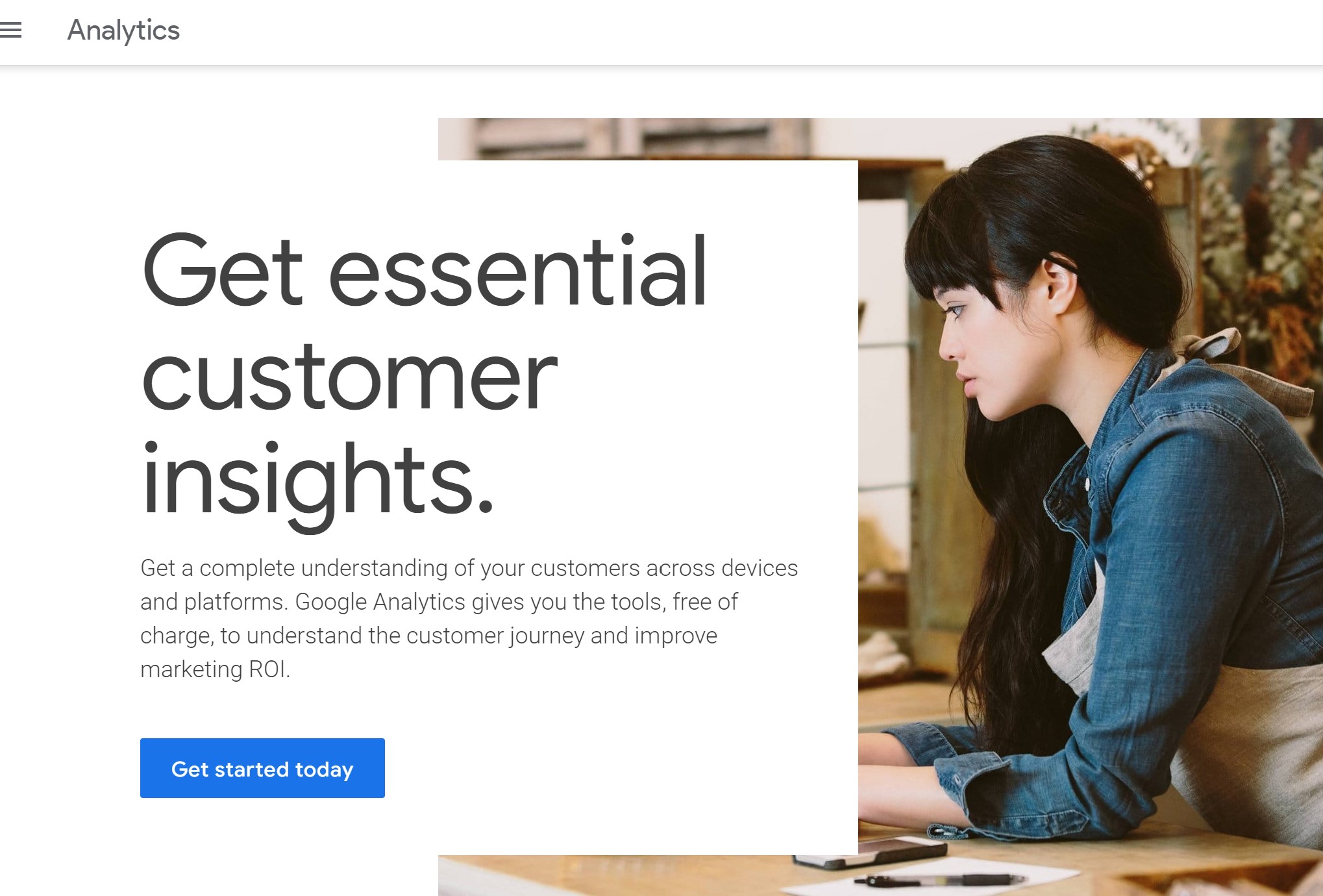 Analytics

Get essential customer insights.

Get a complete understanding of your customers across devices and platforms. Google Analytics gives you the tools, free of charge, to understand the customer journey and improve marketing ROI.

Get started today